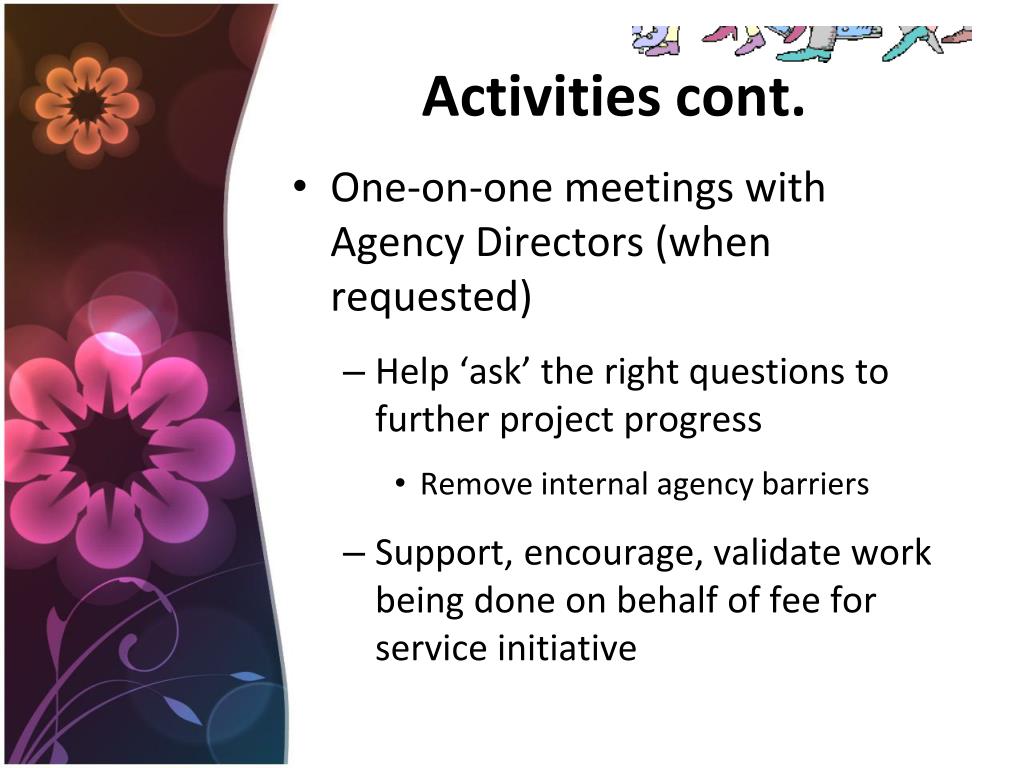 Activities cont.

• One-on-one meetings with Agency Directors (when requested)

– Help ‘ask’ the right questions to further project progress

• Remove internal agency barriers

– Support, encourage, validate work being done on behalf of fee for service initiative